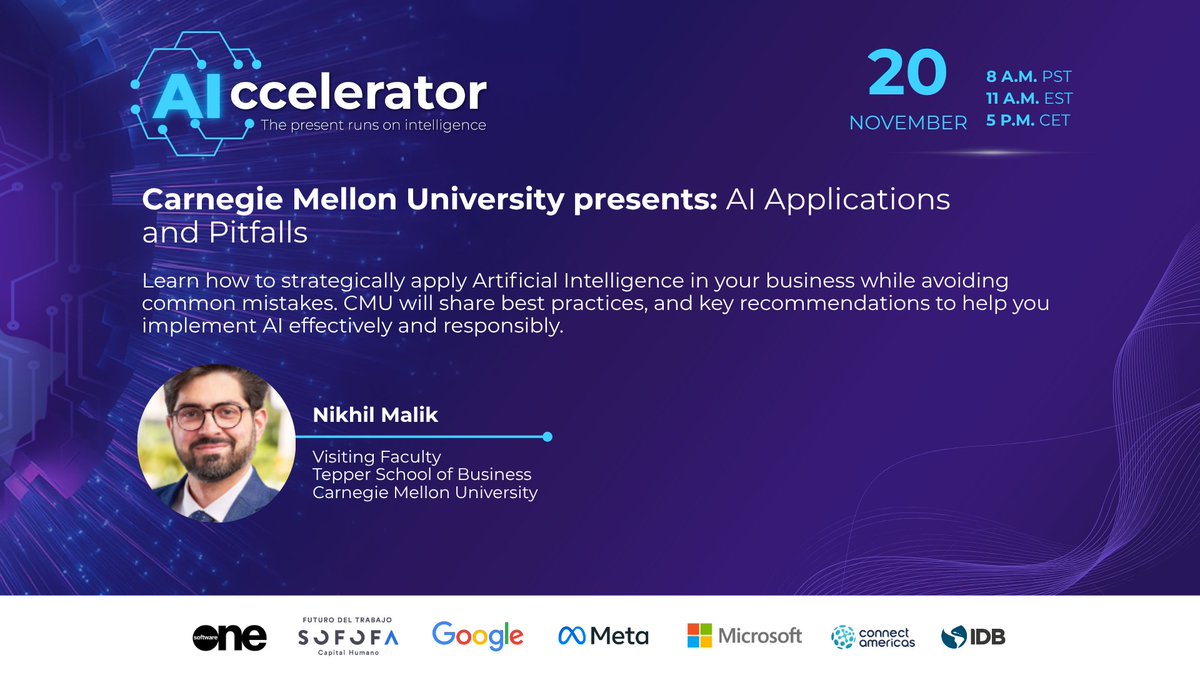 AIccelerator
The present runs on intelligence

20
NOVEMBER
8 A.M. PST
11 A.M. EST
5 P.M. CET

Carnegie Mellon University presents: AI Applications and Pitfalls

Learn how to strategically apply Artificial Intelligence in your business while avoiding common mistakes. CMU will share best practices, and key recommendations to help you implement AI effectively and responsibly.

Nikhil Malik

Visiting Faculty
Tepper School of Business
Carnegie Mellon University

software one
FUTURO DEL TRABAJO
SOFOFA
Capital Humano
Google
Meta
Microsoft
connect americas
IDB